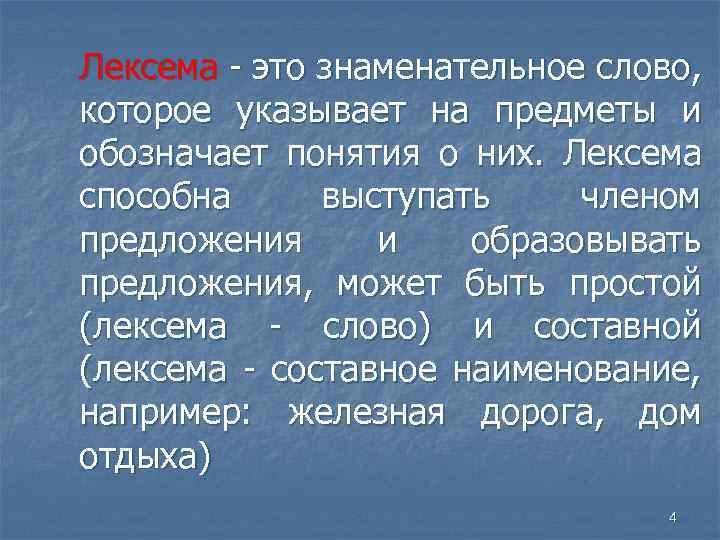 Лексема - это знаменательное слово, которое указывает на предметы и обозначает понятия о них. Лексема способна выступать членом предложения и образовывать предложения, может быть простой (лексема - слово) и составной (лексема - составное наименование, например: железная дорога, дом отдыха)

4